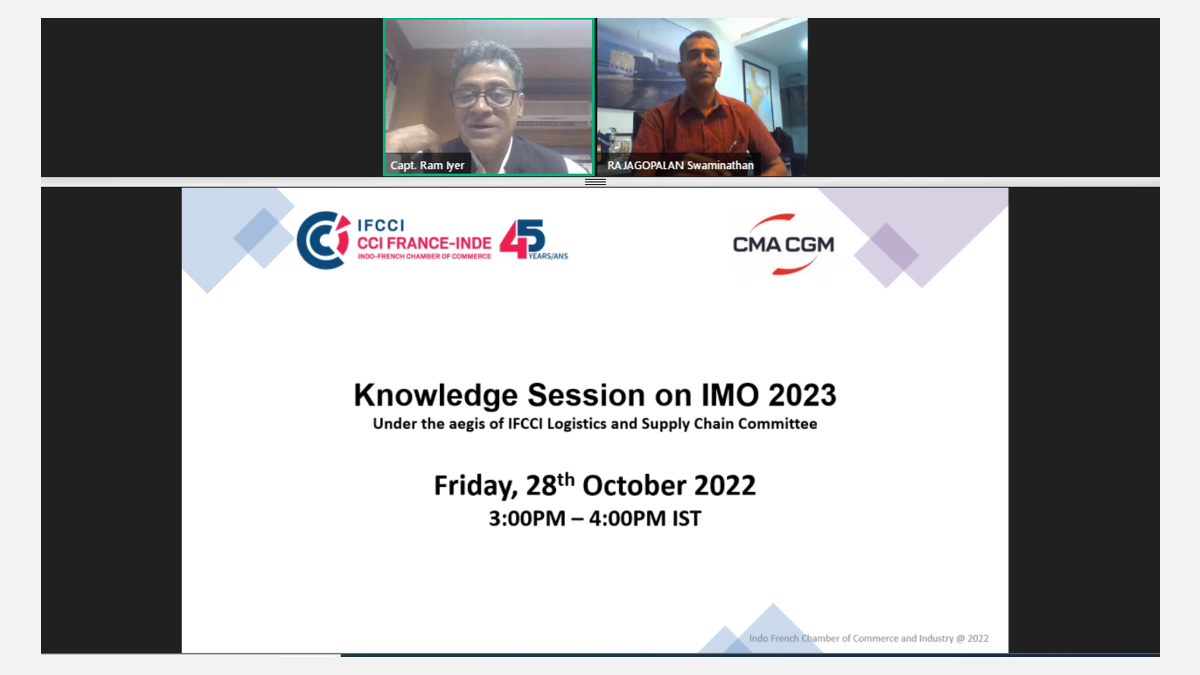 Capt. Ram Iyer

RAJAGOPALAN Swaminathan

IFCCI
CCI FRANCE-INDE
INDO-FRENCH CHAMBER OF COMMERCE

45 YEARS/ANS

CMA CGM

Knowledge Session on IMO 2023

Under the aegis of IFCCI Logistics and Supply Chain Committee

Friday, 28$^{th}$ October 2022

3:00PM – 4:00PM IST

Indo French Chamber of Commerce and Industry @ 2022